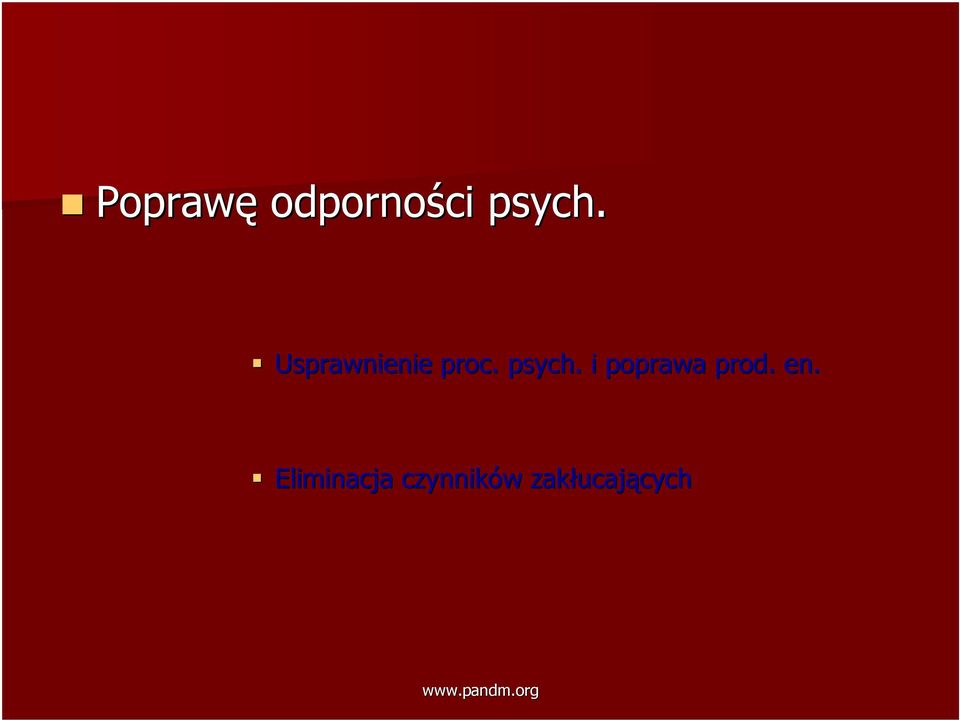 Poprawę odporności psych.

Usprawnienie proc. psych. i poprawa prod. en.

Eliminacja czynników zakłucających

www.pandm.org